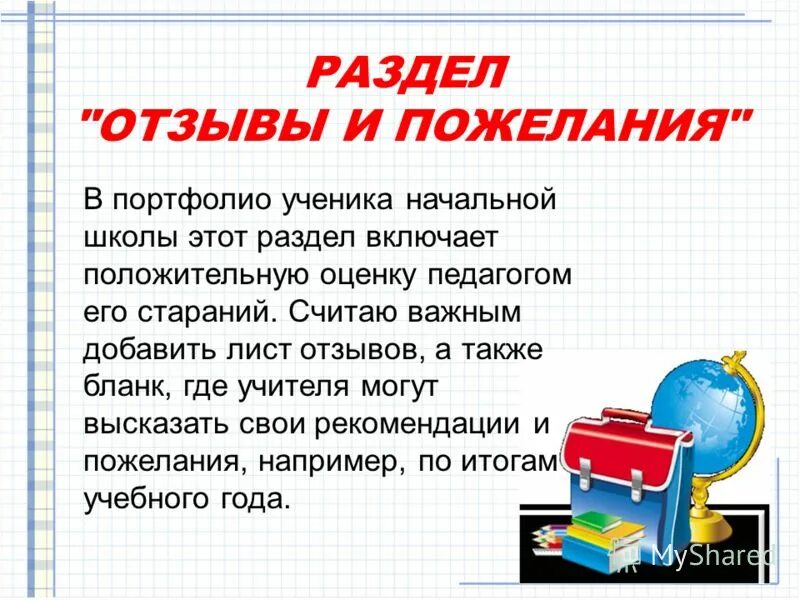 РАЗДЕЛ "ОТЗЫВЫ И ПОЖЕЛАНИЯ"

В портфолио ученика начальной школы этот раздел включает положительную оценку педагогом его стараний. Считаю важным добавить лист отзывов, а также бланк, где учителя могут высказать свои рекомендации и пожелания, например, по итогам учебного года.

MyShared